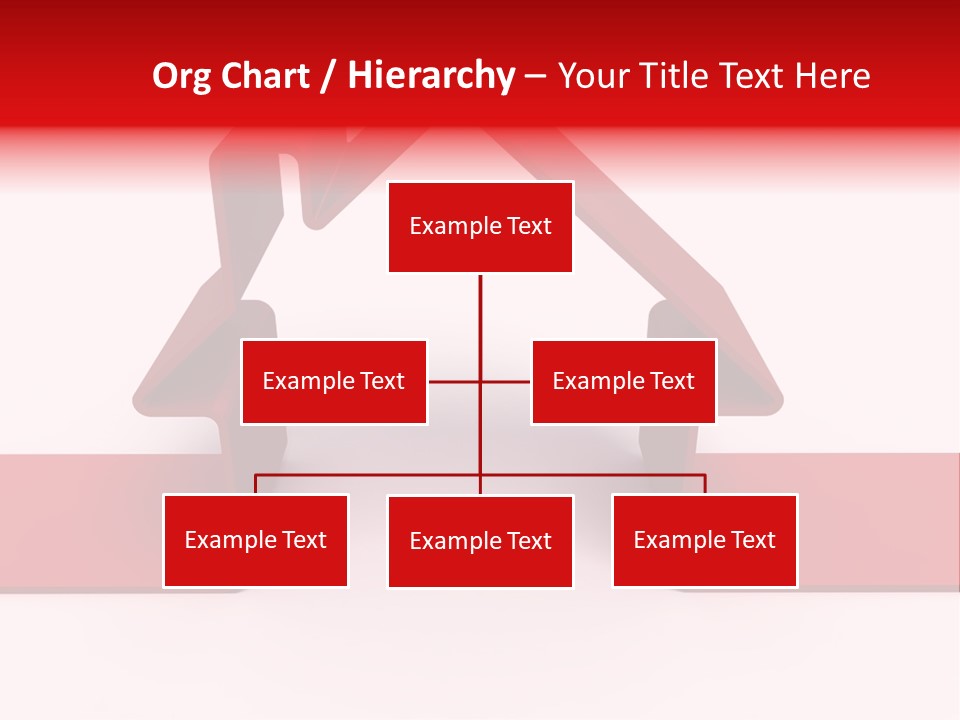 Org Chart / Hierarchy – Your Title Text Here

Example Text

Example Text

Example Text

Example Text

Example Text

Example Text